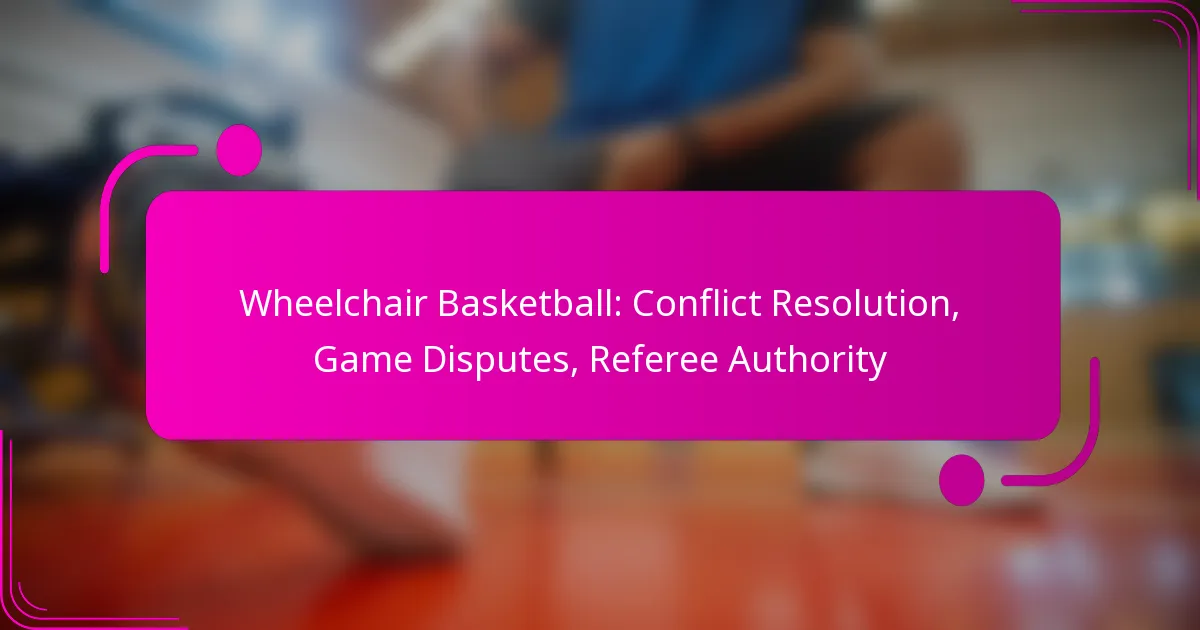 Wheelchair Basketball: Conflict Resolution, Game Disputes, Referee Authority